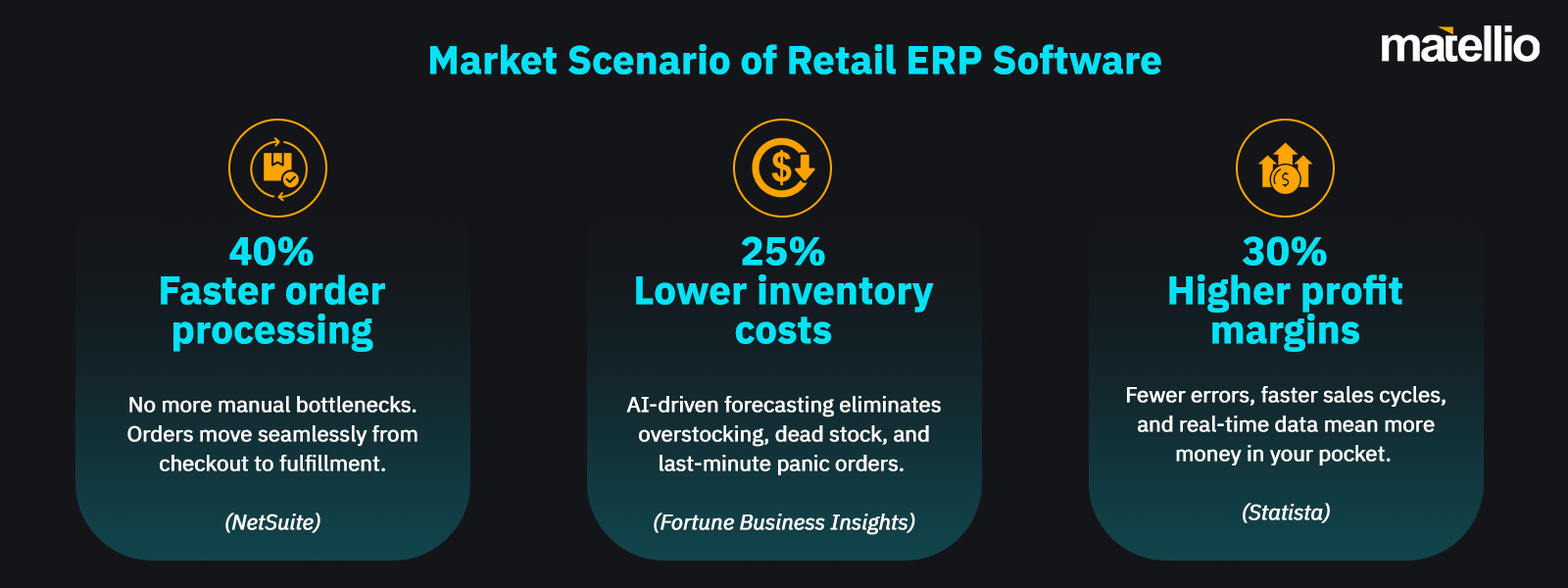 Market Scenario of Retail ERP Software

matellio

40%
Faster order processing

No more manual bottlenecks. Orders move seamlessly from checkout to fulfillment.

(NetSuite)

25%
Lower inventory costs

AI-driven forecasting eliminates overstocking, dead stock, and last-minute panic orders.

(Fortune Business Insights)

30%
Higher profit margins

Fewer errors, faster sales cycles, and real-time data mean more money in your pocket.

(Statista)